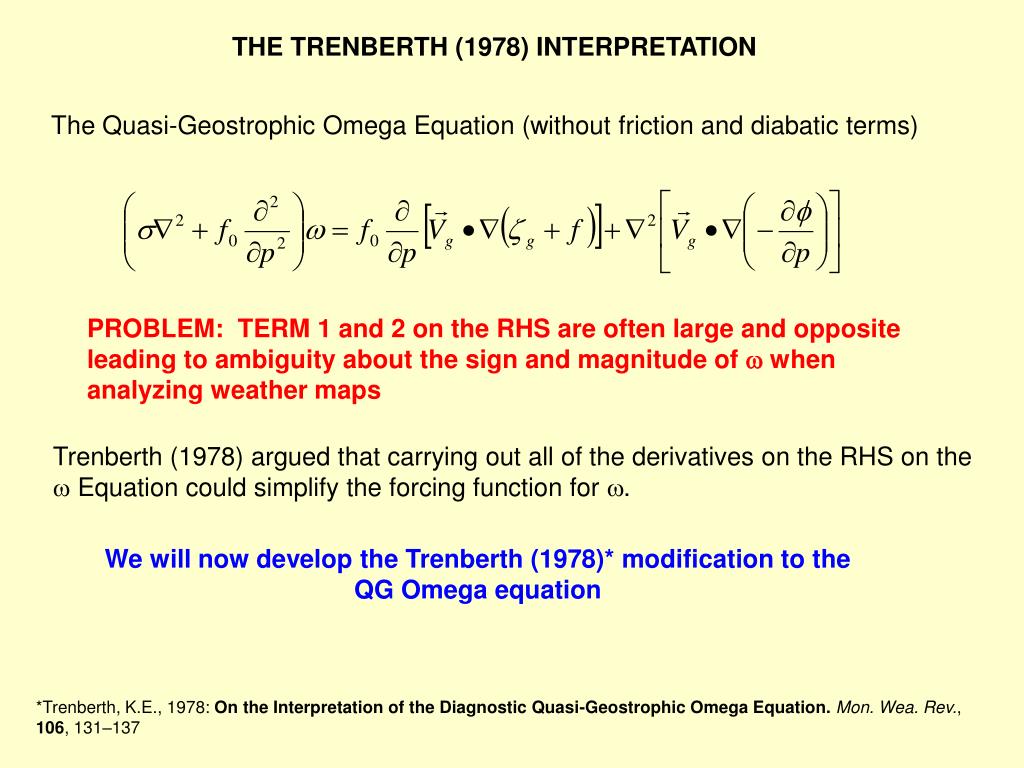 THE TRENBERTH (1978) INTERPRETATION

The Quasi-Geostrophic Omega Equation (without friction and diabatic terms)

$\left(\sigma\nabla^2 + f_0\frac{\partial^2}{\partial p^2}\right)\omega = f_0\frac{\partial}{\partial p}\left[\vec{V}_g \bullet \nabla\left(\zeta_g + f\right)\right] + \nabla^2\left[\vec{V}_g \bullet \nabla\left(-\frac{\partial \phi}{\partial p}\right)\right]$

PROBLEM: TERM 1 and 2 on the RHS are often large and opposite leading to ambiguity about the sign and magnitude of $\omega$ when analyzing weather maps

Trenberth (1978) argued that carrying out all of the derivatives on the RHS on the $\omega$ Equation could simplify the forcing function for $\omega$.

We will now develop the Trenberth (1978)* modification to the QG Omega equation

*Trenberth, K.E., 1978: On the Interpretation of the Diagnostic Quasi-Geostrophic Omega Equation. Mon. Wea. Rev., 106, 131–137